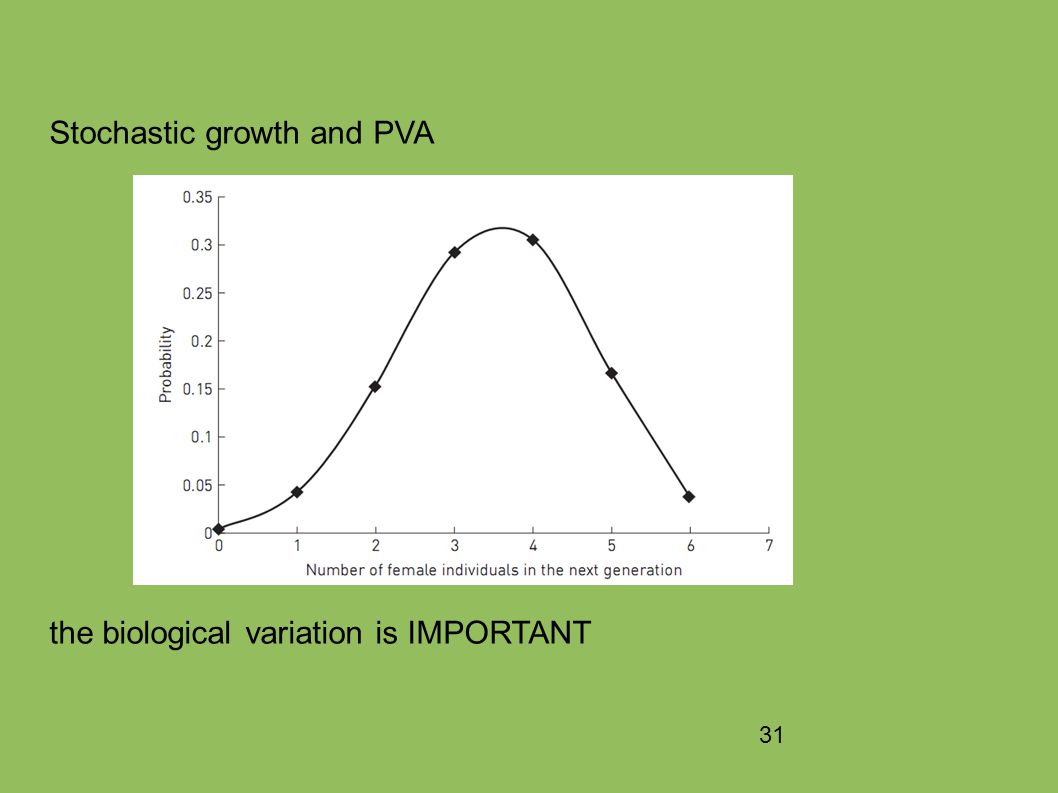 Stochastic growth and PVA

0.35
0.3
0.25
0.2
0.15
0.1
0.05
0
Probability
0 1 2 3 4 5 6 7
Number of female individuals in the next generation

the biological variation is IMPORTANT

31